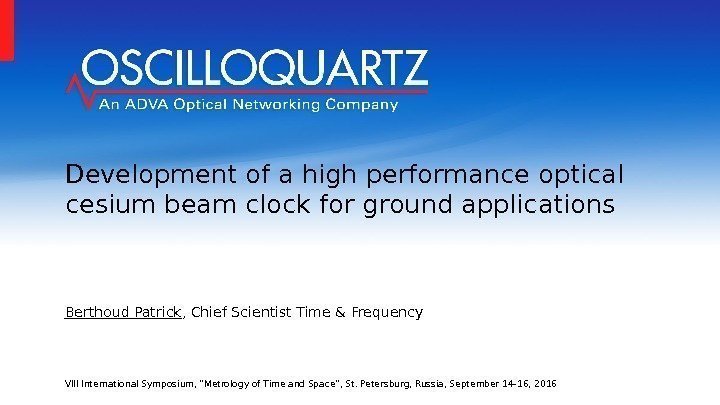 OSCILLOQUARTZ
An ADVA Optical Networking Company

Development of a high performance optical cesium beam clock for ground applications

Berthoud Patrick, Chief Scientist Time & Frequency

VIII International Symposium, "Metrology of Time and Space", St. Petersburg, Russia, September 14-16, 2016